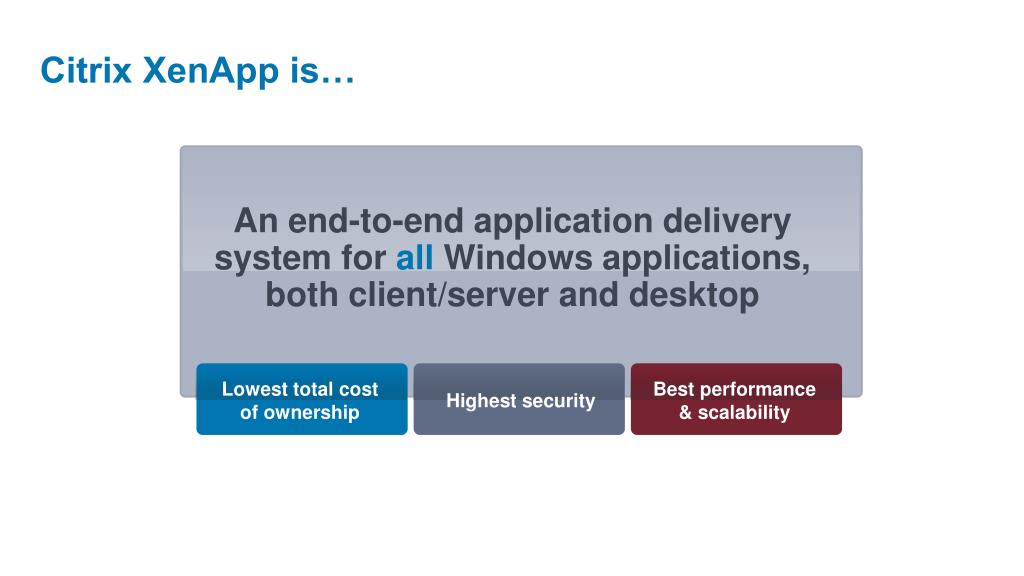 Citrix XenApp is…

An end-to-end application delivery system for all Windows applications, both client/server and desktop

Lowest total cost of ownership

Highest security

Best performance & scalability